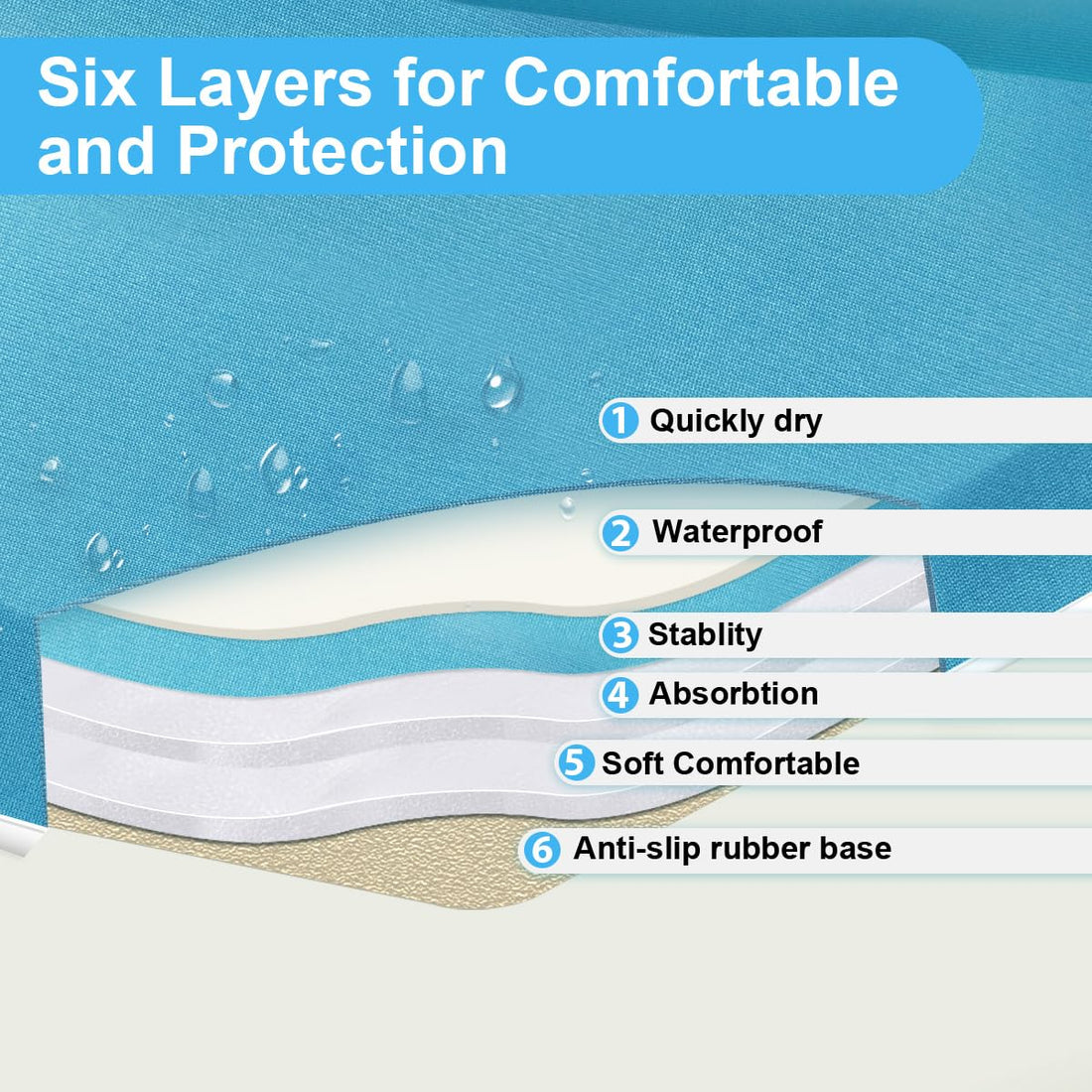 Six Layers for Comfortable and Protection

1 Quickly dry

2 Waterproof

3 Stablity

4 Absorbtion

5 Soft Comfortable

6 Anti-slip rubber base